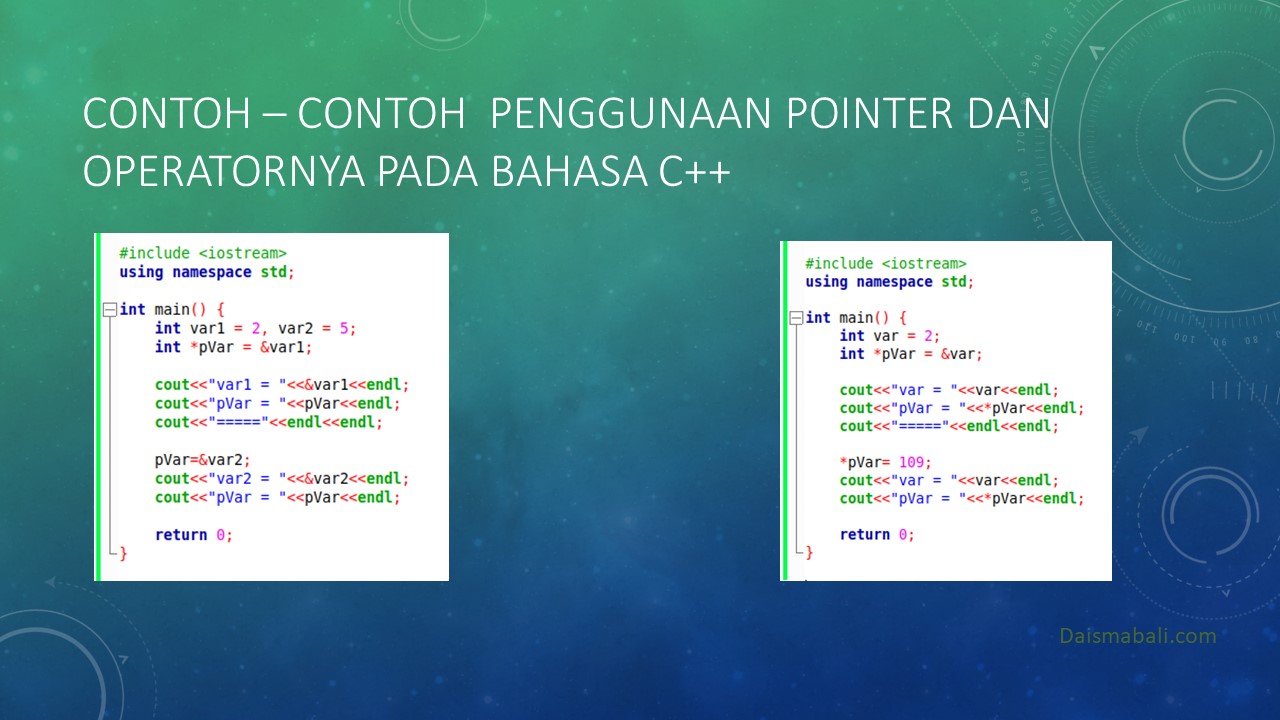 CONTOH – CONTOH PENGGUNAAN POINTER DAN OPERATORNYA PADA BAHASA C++

#include <iostream>
using namespace std;

int main() {
    int var1 = 2, var2 = 5;
    int *pVar = &var1;

    cout<<"var1 = "<<&var1<<endl;
    cout<<"pVar = "<<pVar<<endl;
    cout<<"====="<<endl<<endl;

    pVar=&var2;
    cout<<"var2 = "<<&var2<<endl;
    cout<<"pVar = "<<pVar<<endl;

    return 0;
}

#include <iostream>
using namespace std;

int main() {
    int var = 2;
    int *pVar = &var;

    cout<<"var = "<<var<<endl;
    cout<<"pVar = "<<*pVar<<endl;
    cout<<"====="<<endl<<endl;

    *pVar= 109;
    cout<<"var = "<<var<<endl;
    cout<<"pVar = "<<*pVar<<endl;

    return 0;
}

Daismabali.com